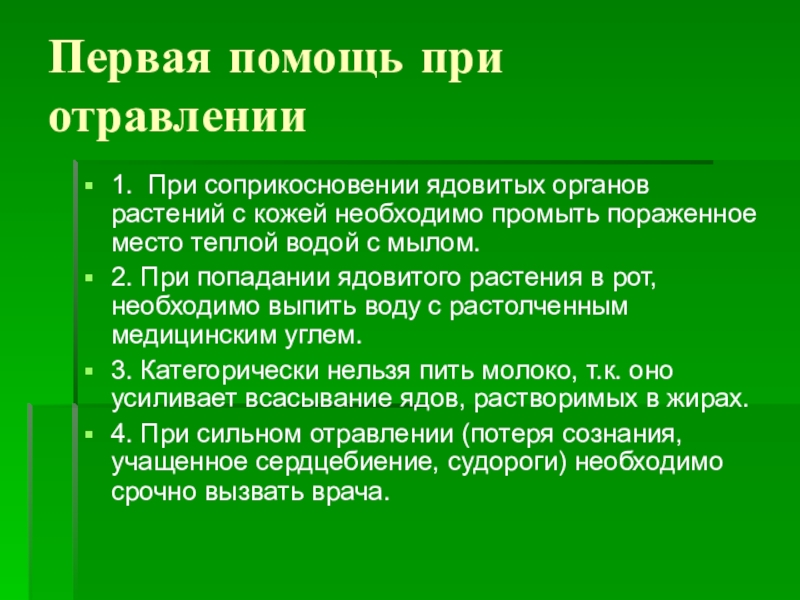 Первая помощь при отравлении

1. При соприкосновении ядовитых органов растений с кожей необходимо промыть пораженное место теплой водой с мылом.

2. При попадании ядовитого растения в рот, необходимо выпить воду с растолченным медицинским углем.

3. Категорически нельзя пить молоко, т.к. оно усиливает всасывание ядов, растворимых в жирах.

4. При сильном отравлении (потеря сознания, учащенное сердцебиение, судороги) необходимо срочно вызвать врача.